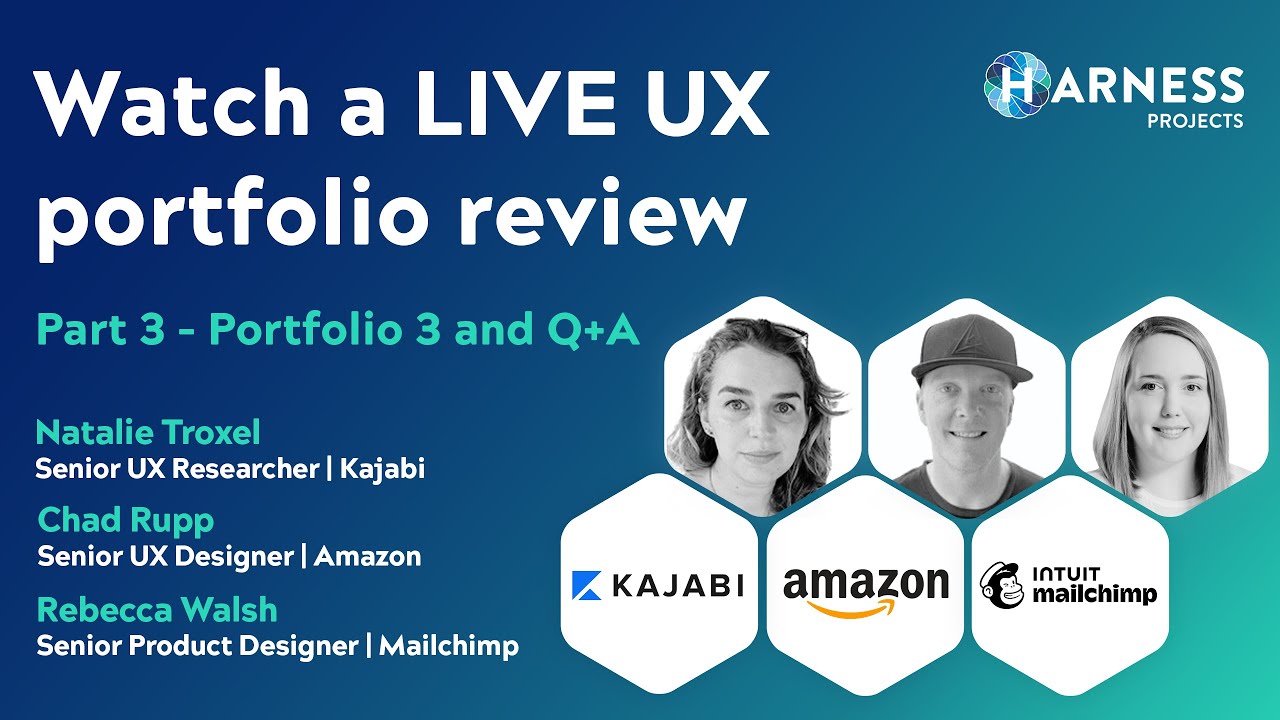 Watch a LIVE UX portfolio review

HARNESS
PROJECTS

Part 3 - Portfolio 3 and Q+A

Natalie Troxel
Senior UX Researcher | Kajabi

Chad Rupp
Senior UX Designer | Amazon

Rebecca Walsh
Senior Product Designer | Mailchimp

KAJABI

amazon

INTUIT
mailchimp